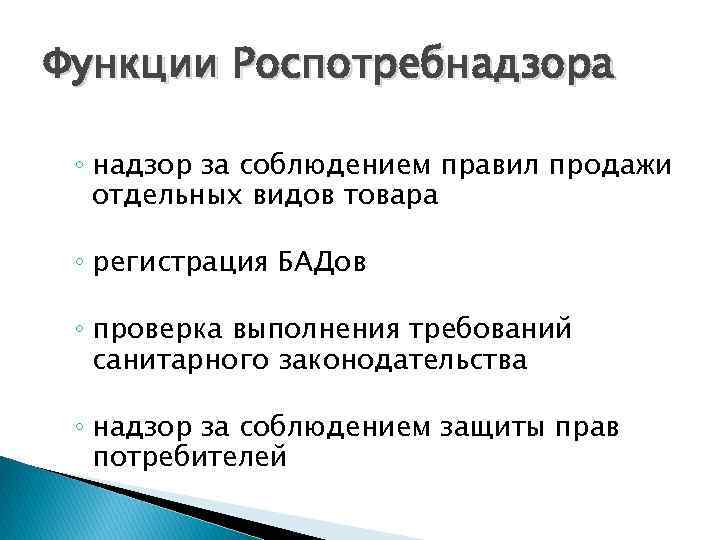 Функции Роспотребнадзора

◦ надзор за соблюдением правил продажи отдельных видов товара

◦ регистрация БАДов

◦ проверка выполнения требований санитарного законодательства

◦ надзор за соблюдением защиты прав потребителей